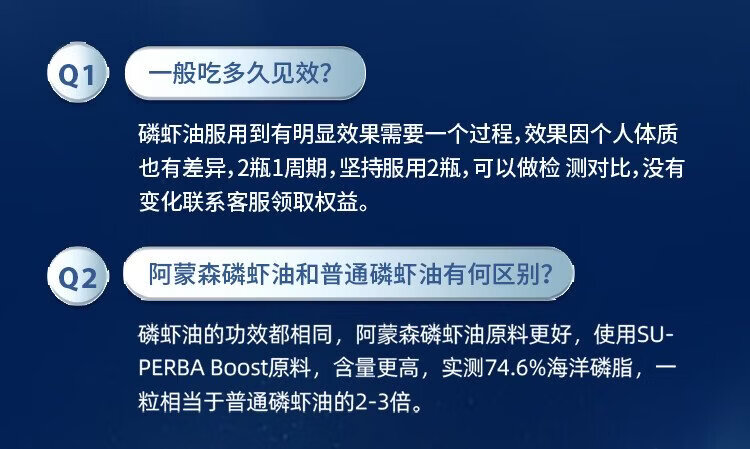 Q1 一般吃多久见效?

磷虾油服用到有明显效果需要一个过程,效果因个人体质也有差异,2瓶1周期,坚持服用2瓶,可以做检 测对比,没有变化联系客服领取权益。

Q2 阿蒙森磷虾油和普通磷虾油有何区别?

磷虾油的功效都相同，阿蒙森磷虾油原料更好，使用SUPERBA Boost原料，含量更高，实测74.6%海洋磷脂，一粒相当于普通磷虾油的2-3倍。